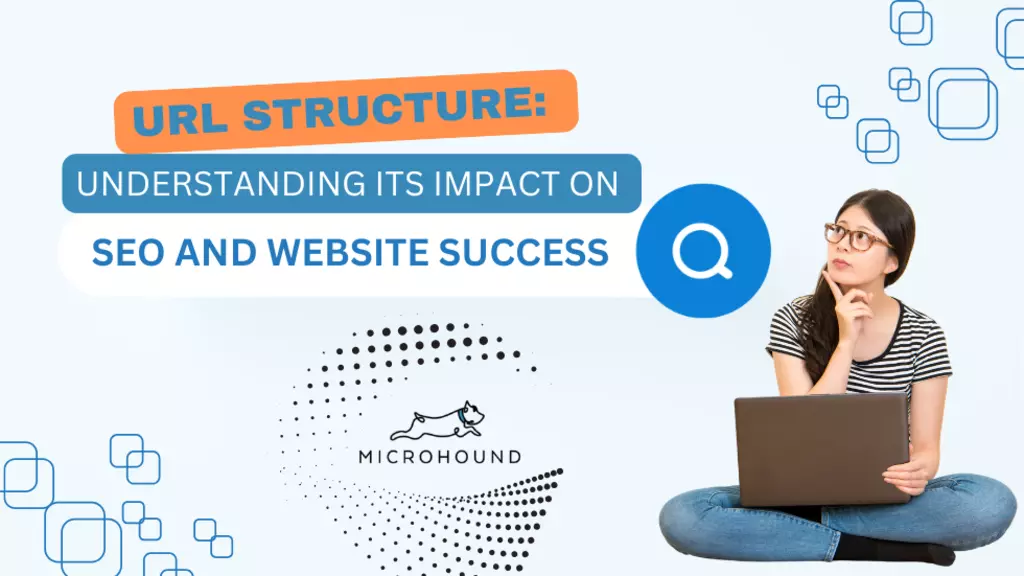 URL STRUCTURE:
UNDERSTANDING ITS IMPACT ON
SEO AND WEBSITE SUCCESS

MICROHOUND